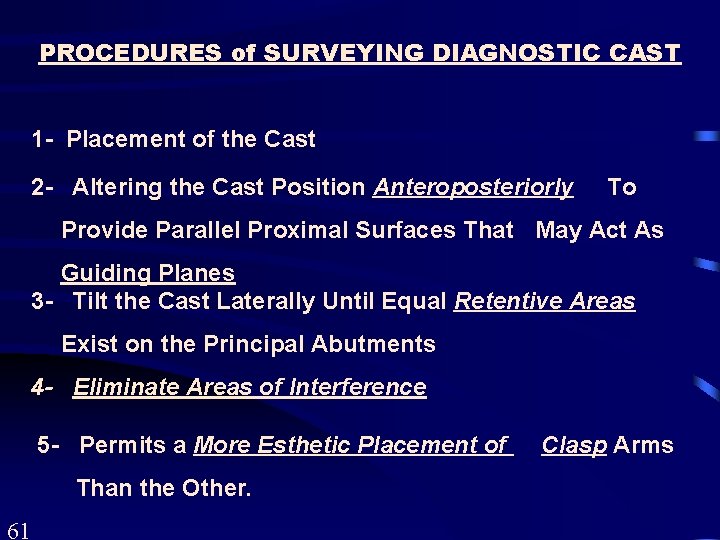 PROCEDURES of SURVEYING DIAGNOSTIC CAST

1- Placement of the Cast

2- Altering the Cast Position Anteroposteriorly To Provide Parallel Proximal Surfaces That May Act As Guiding Planes

3- Tilt the Cast Laterally Until Equal Retentive Areas Exist on the Principal Abutments

4- Eliminate Areas of Interference

5- Permits a More Esthetic Placement of Clasp Arms Than the Other.

61